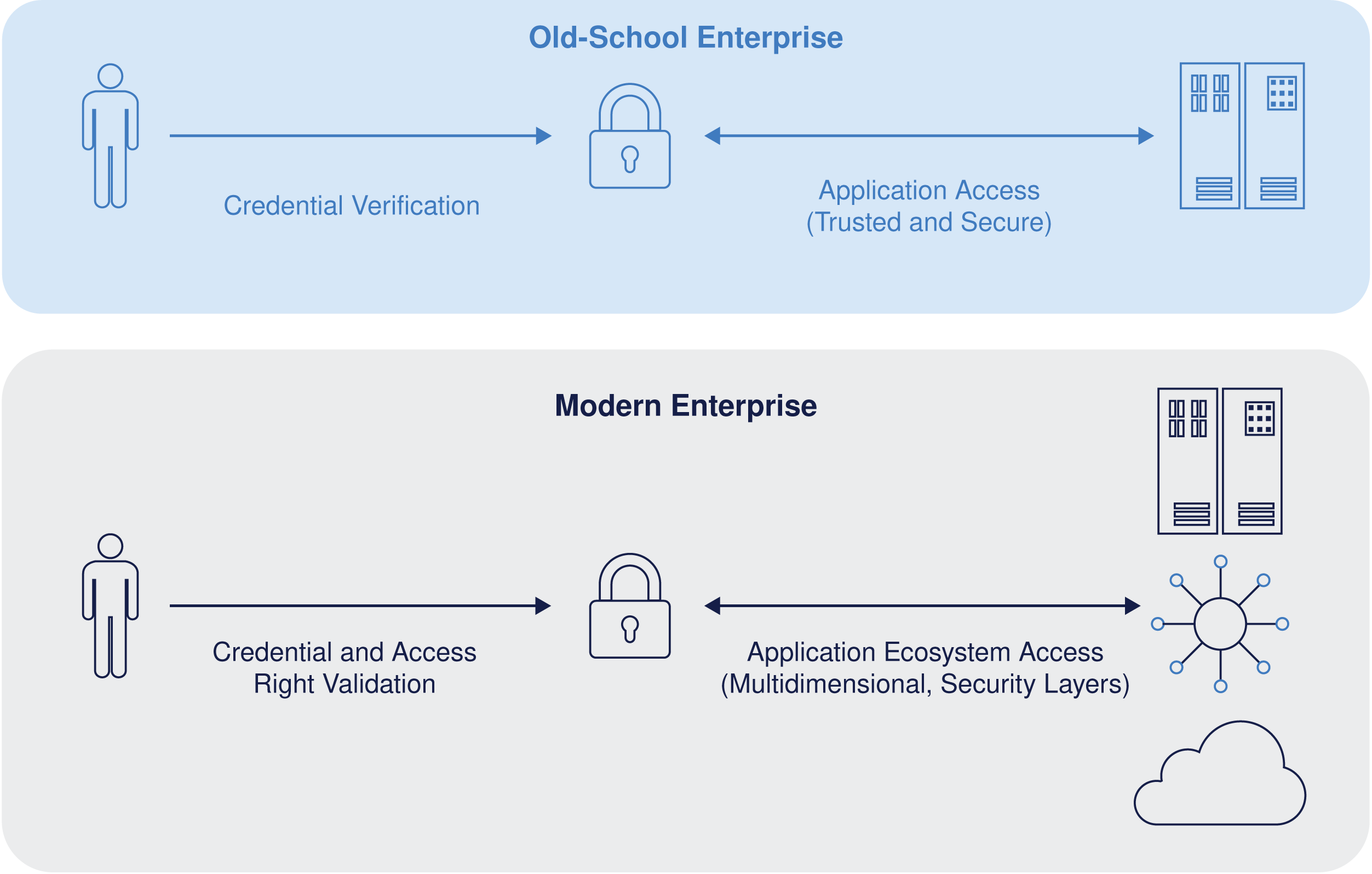 Old-School Enterprise

Credential Verification

Application Access
(Trusted and Secure)

Modern Enterprise

Credential and Access
Right Validation

Application Ecosystem Access
(Multidimensional, Security Layers)